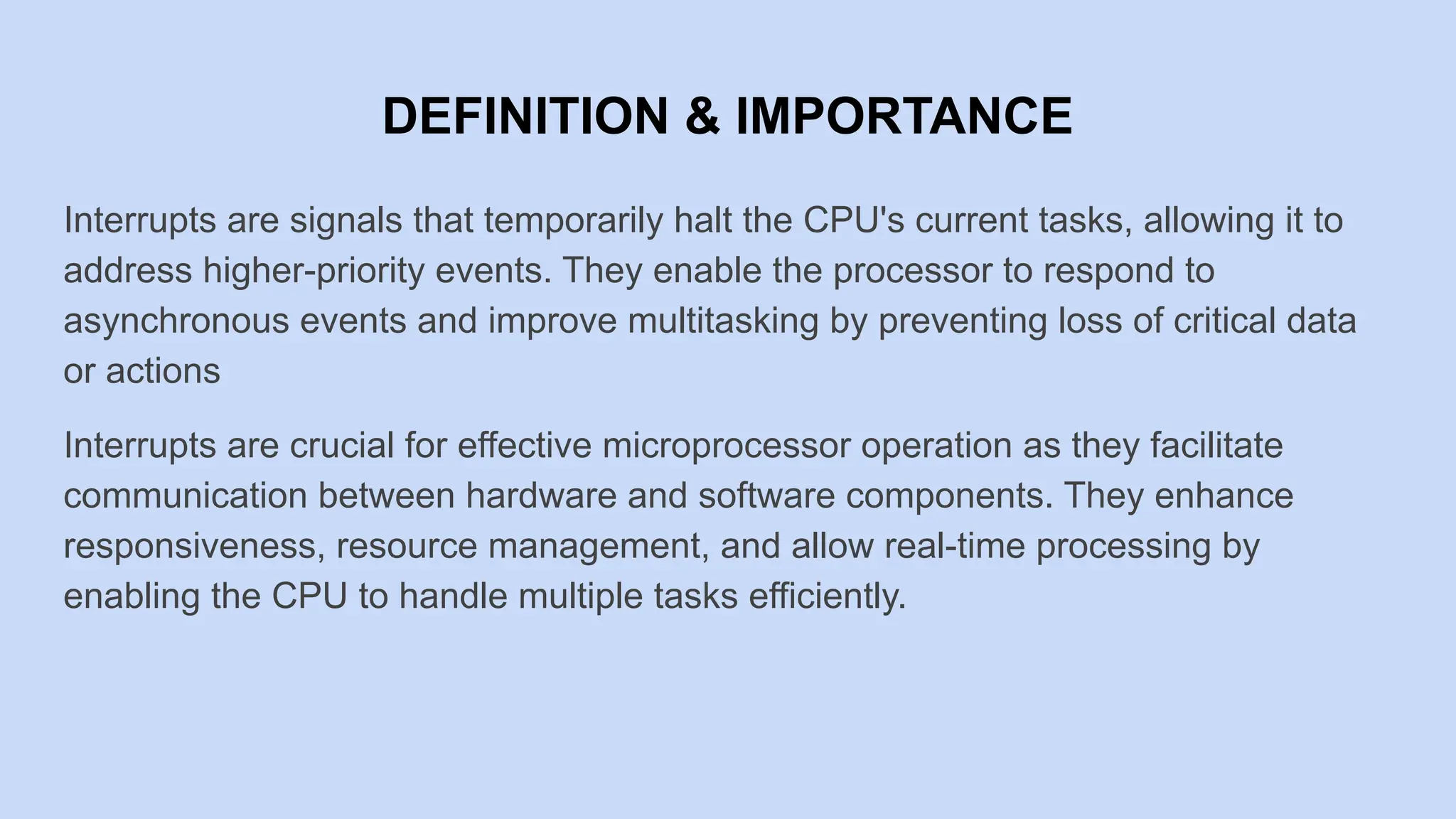 DEFINITION & IMPORTANCE

Interrupts are signals that temporarily halt the CPU's current tasks, allowing it to address higher-priority events. They enable the processor to respond to asynchronous events and improve multitasking by preventing loss of critical data or actions

Interrupts are crucial for effective microprocessor operation as they facilitate communication between hardware and software components. They enhance responsiveness, resource management, and allow real-time processing by enabling the CPU to handle multiple tasks efficiently.